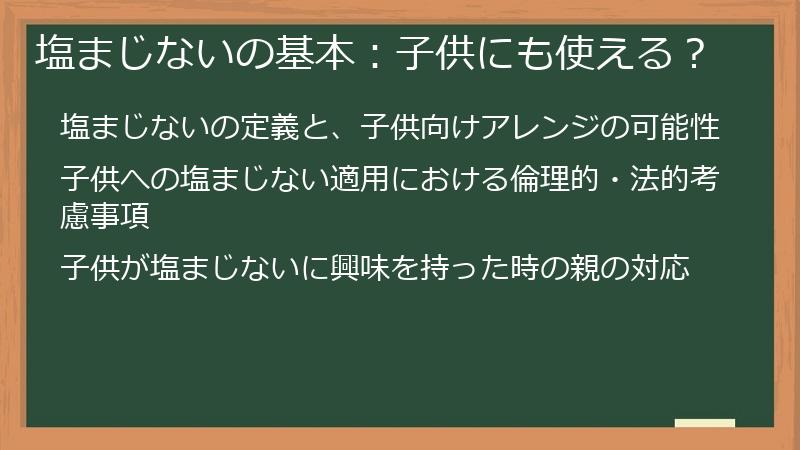 塩まじないの基本：子供にも使える？

塩まじないの定義と、子供向けアレンジの可能性

子供への塩まじない適用における倫理的・法的考慮事項

子供が塩まじないに興味を持った時の親の対応